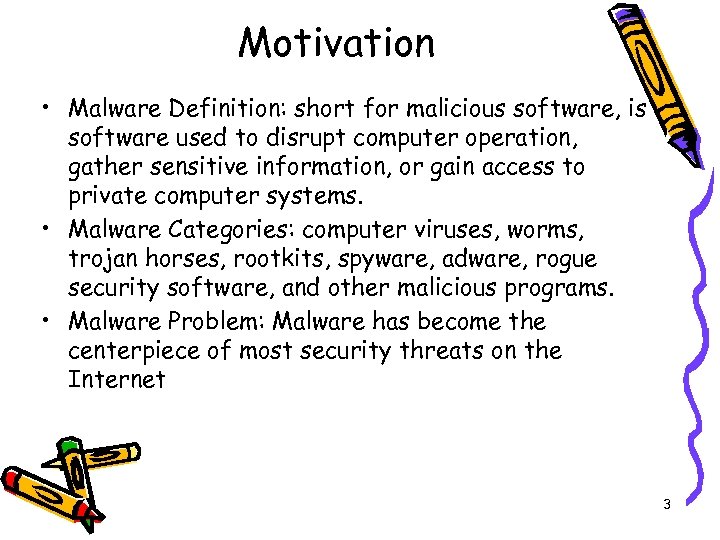 Motivation

• Malware Definition: short for malicious software, is software used to disrupt computer operation, gather sensitive information, or gain access to private computer systems.
• Malware Categories: computer viruses, worms, trojan horses, rootkits, spyware, adware, rogue security software, and other malicious programs.
• Malware Problem: Malware has become the centerpiece of most security threats on the Internet

3